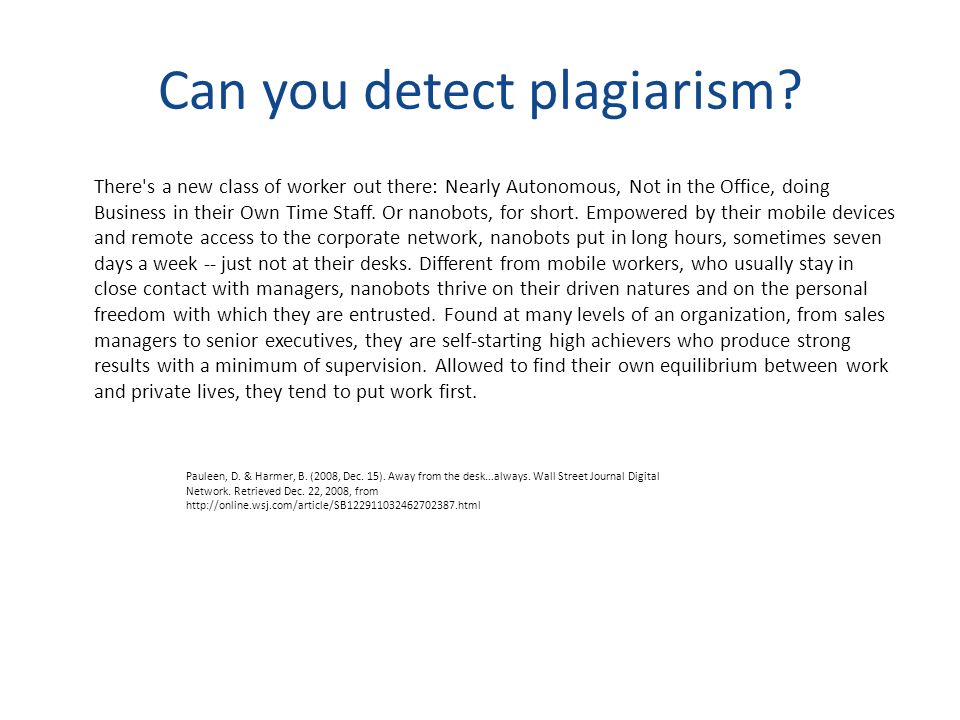 Can you detect plagiarism?

There's a new class of worker out there: Nearly Autonomous, Not in the Office, doing Business in their Own Time Staff. Or nanobots, for short. Empowered by their mobile devices and remote access to the corporate network, nanobots put in long hours, sometimes seven days a week -- just not at their desks. Different from mobile workers, who usually stay in close contact with managers, nanobots thrive on their driven natures and on the personal freedom with which they are entrusted. Found at many levels of an organization, from sales managers to senior executives, they are self-starting high achievers who produce strong results with a minimum of supervision. Allowed to find their own equilibrium between work and private lives, they tend to put work first.

Pauleen, D. & Harmer, B. (2008, Dec. 15). Away from the desk...always. Wall Street Journal Digital Network. Retrieved Dec. 22, 2008, from http://online.wsj.com/article/SB122911032462702387.html